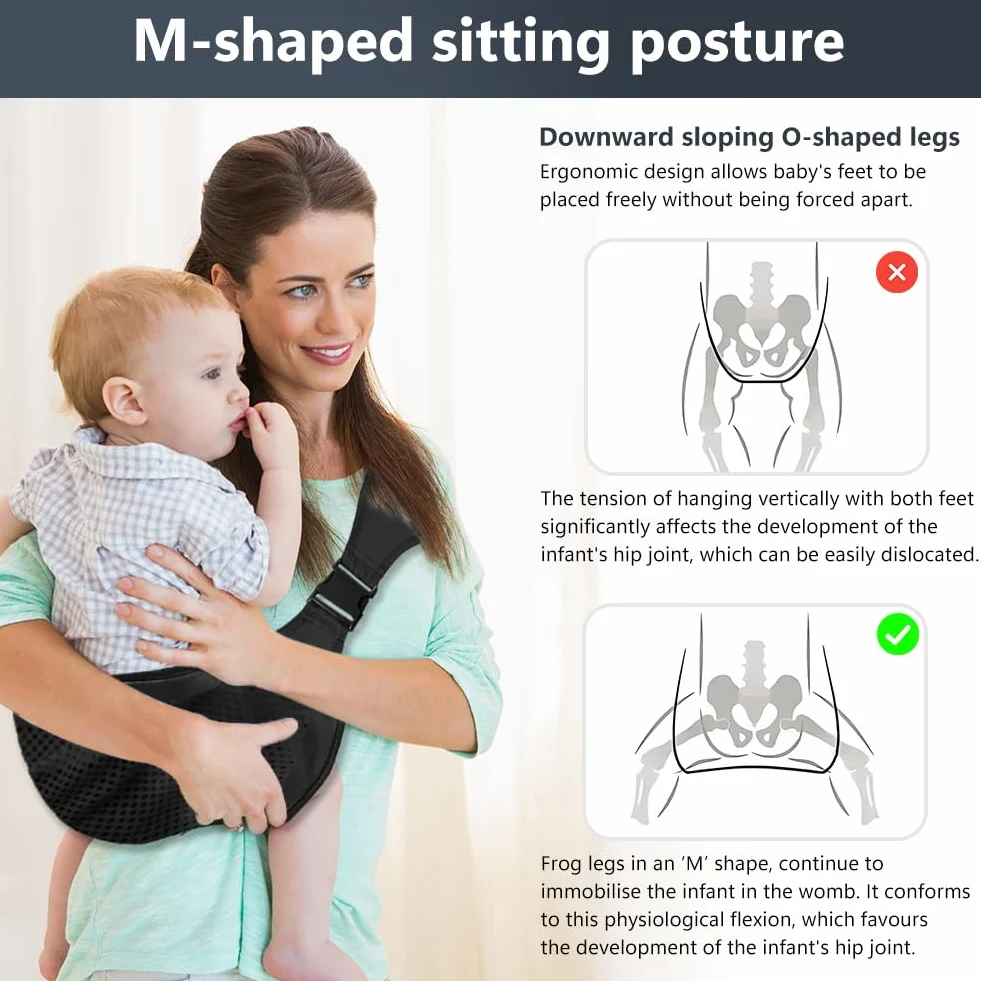 M-shaped sitting posture

Downward sloping O-shaped legs

Ergonomic design allows baby's feet to be placed freely without being forced apart.

The tension of hanging vertically with both feet significantly affects the development of the infant's hip joint, which can be easily dislocated.

Frog legs in an 'M' shape, continue to immobilise the infant in the womb. It conforms to this physiological flexion, which favours the development of the infant's hip joint.